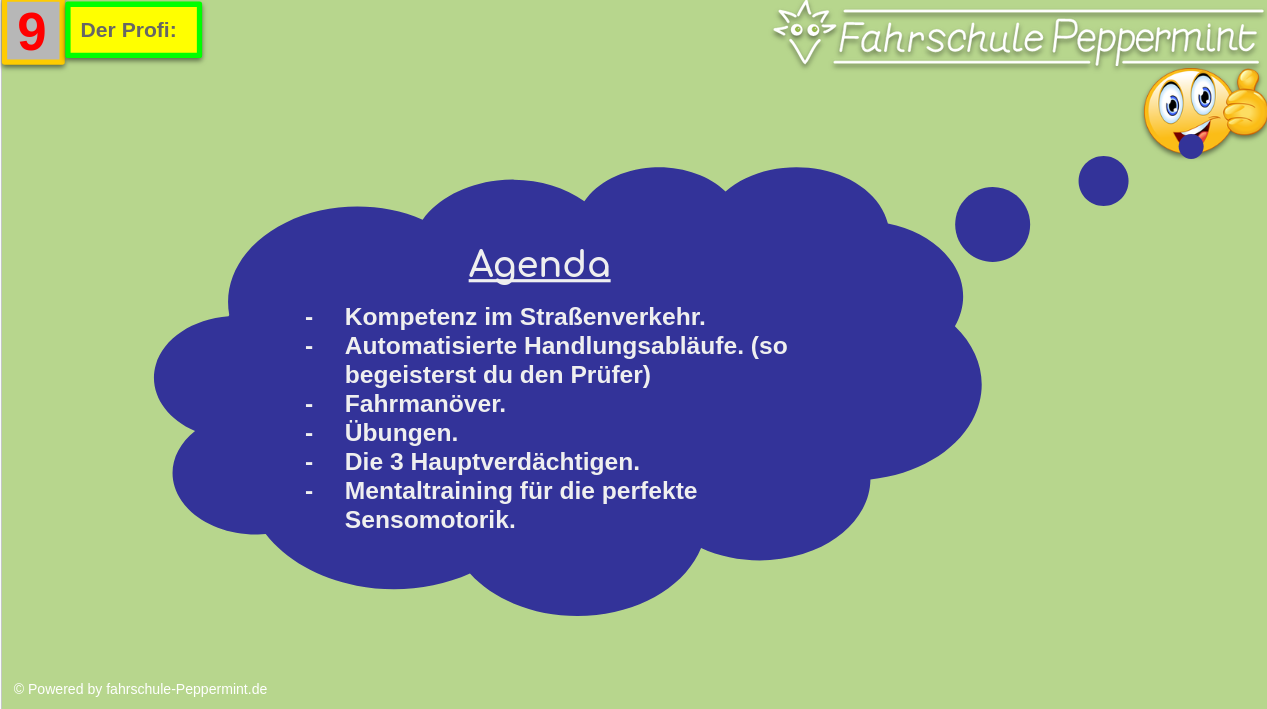 9

Der Profi:

Fahrschule Peppermint

Agenda

- Kompetenz im Straßenverkehr.
- Automatisierte Handlungsabläufe. (so begeisterst du den Prüfer)
- Fahrmanöver.
- Übungen.
- Die 3 Hauptverdächtigen.
- Mentaltraining für die perfekte Sensomotorik.

© Powered by fahrschule-Peppermint.de